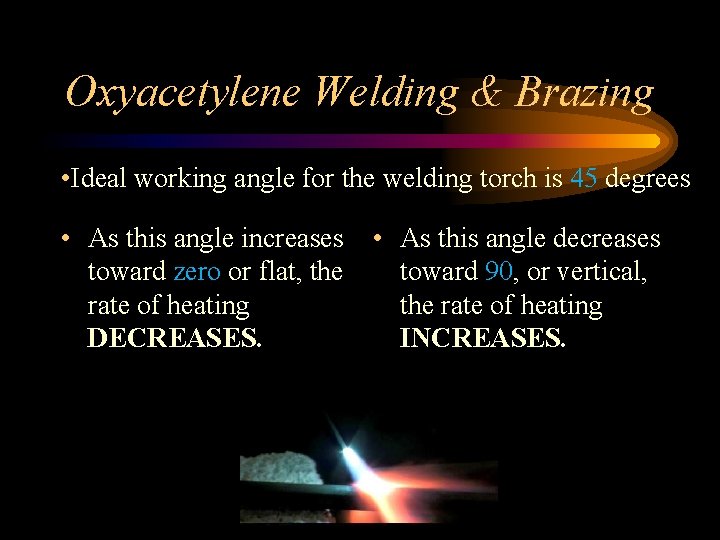 Oxyacetylene Welding & Brazing

•Ideal working angle for the welding torch is 45 degrees

• As this angle increases toward zero or flat, the rate of heating **DECREASES.**

• As this angle decreases toward 90, or vertical, the rate of heating **INCREASES.**